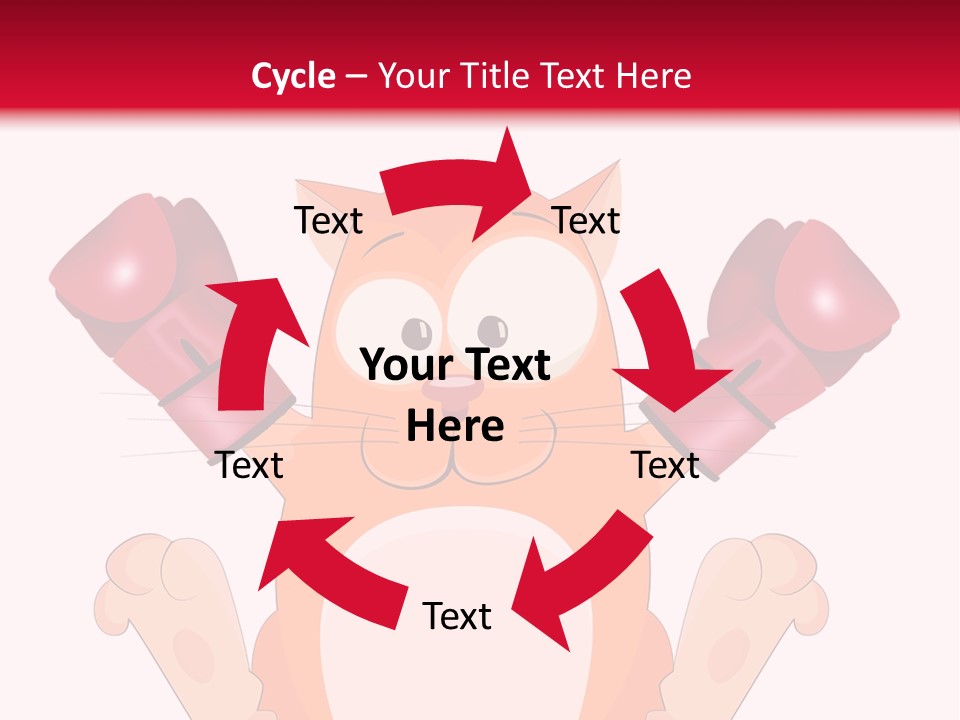 Cycle – Your Title Text Here

Text

Text

Your Text Here

Text

Text

Text